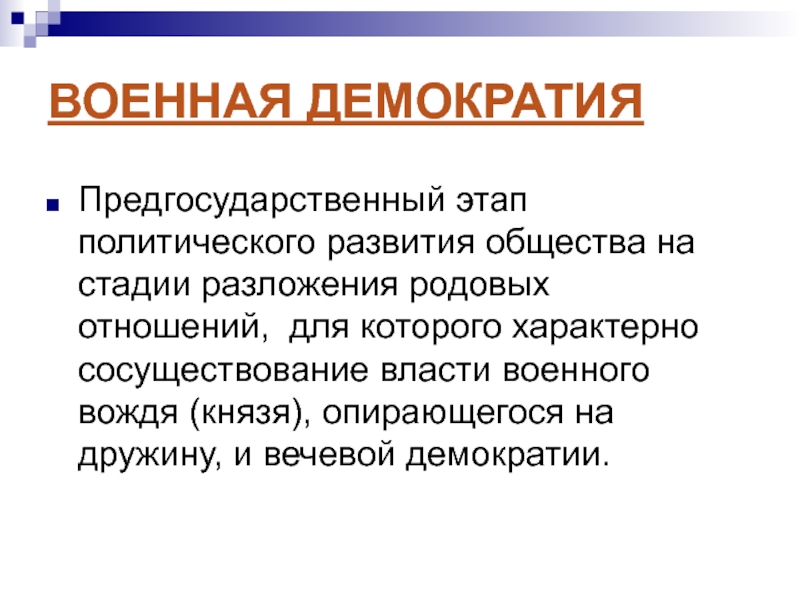 ВОЕННАЯ ДЕМОКРАТИЯ

Предгосударственный этап политического развития общества на стадии разложения родовых отношений, для которого характерно сосуществование власти военного вождя (князя), опирающегося на дружину, и вечевой демократии.